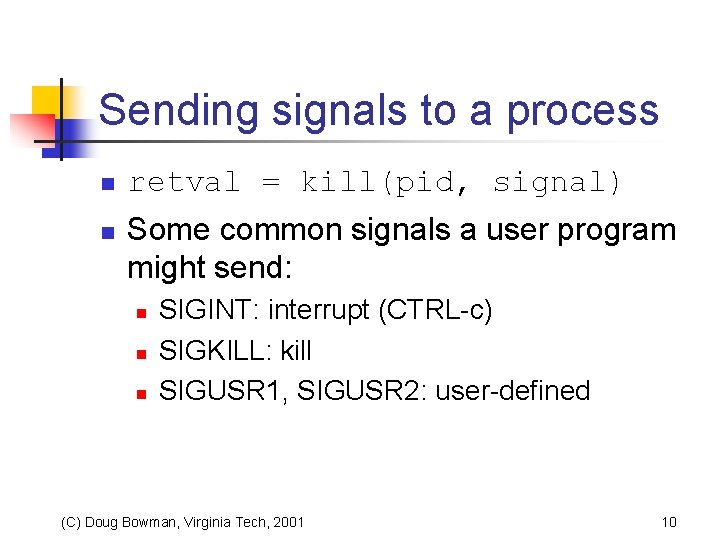 Sending signals to a process

retval = kill(pid, signal)

Some common signals a user program might send:

SIGINT: interrupt (CTRL-c)

SIGKILL: kill

SIGUSR1, SIGUSR2: user-defined

(C) Doug Bowman, Virginia Tech, 2001

10